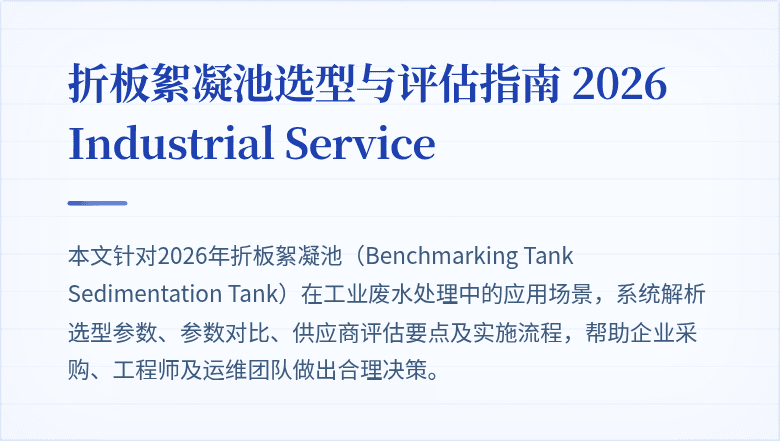 折板絮凝池选型与评估指南 2026
Industrial Service

本文针对2026年折板絮凝池（Benchmarking Tank Sedimentation Tank）在工业废水处理中的应用场景，系统解析选型参数、参数对比、供应商评估要点及实施流程，帮助企业采购、工程师及运维团队做出合理决策。